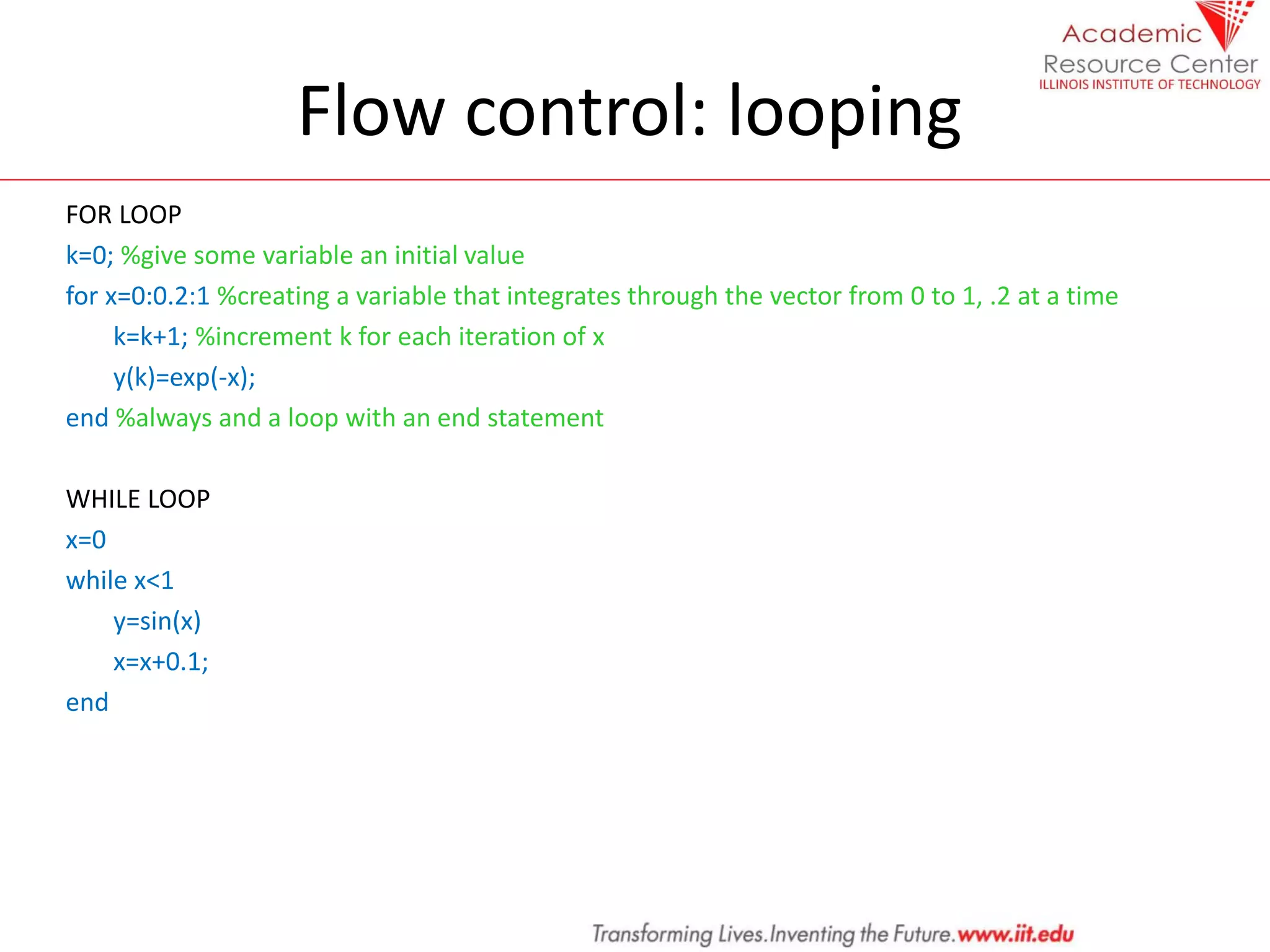 Academic
Resource Center
ILLINOIS INSTITUTE OF TECHNOLOGY

Flow control: looping

FOR LOOP
k=0; %give some variable an initial value
for x=0:0.2:1 %creating a variable that integrates through the vector from 0 to 1, .2 at a time
k=k+1; %increment k for each iteration of x
y(k)=exp(-x);
end %always and a loop with an end statement

WHILE LOOP
x=0
while x<1
y=sin(x)
x=x+0.1;
end

Transforming Lives.Inventing the Future.www.iit.edu